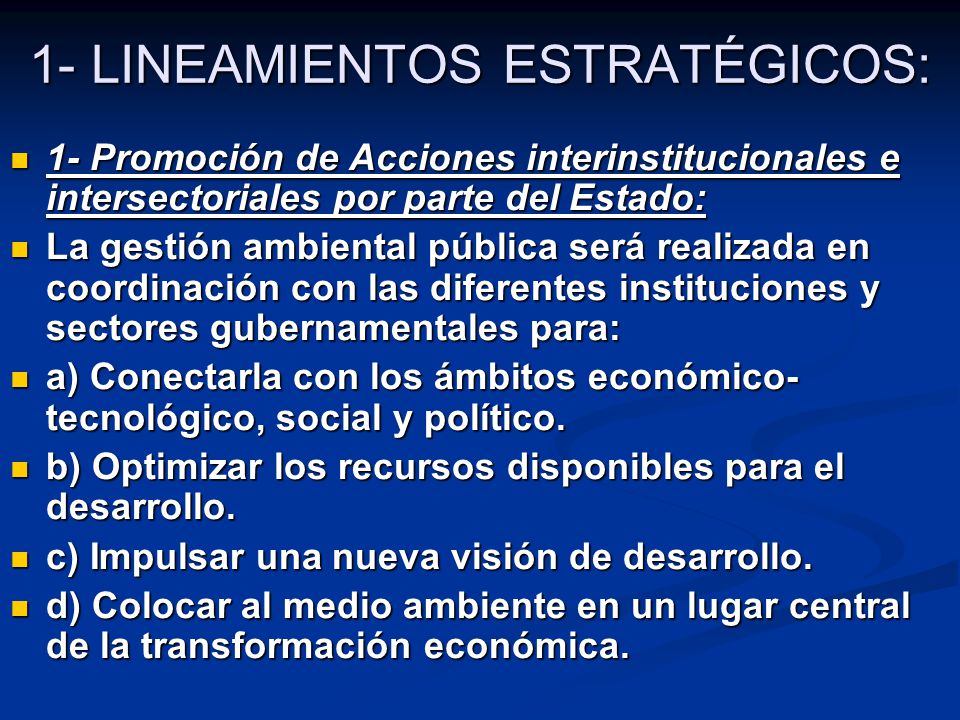 1- LINEAMIENTOS ESTRATÉGICOS:

- 1- Promoción de Acciones interinstitucionales e intersectoriales por parte del Estado:
- La gestión ambiental pública será realizada en coordinación con las diferentes instituciones y sectores gubernamentales para:
- a) Conectarla con los ámbitos económico-tecnológico, social y político.
- b) Optimizar los recursos disponibles para el desarrollo.
- c) Impulsar una nueva visión de desarrollo.
- d) Colocar al medio ambiente en un lugar central de la transformación económica.